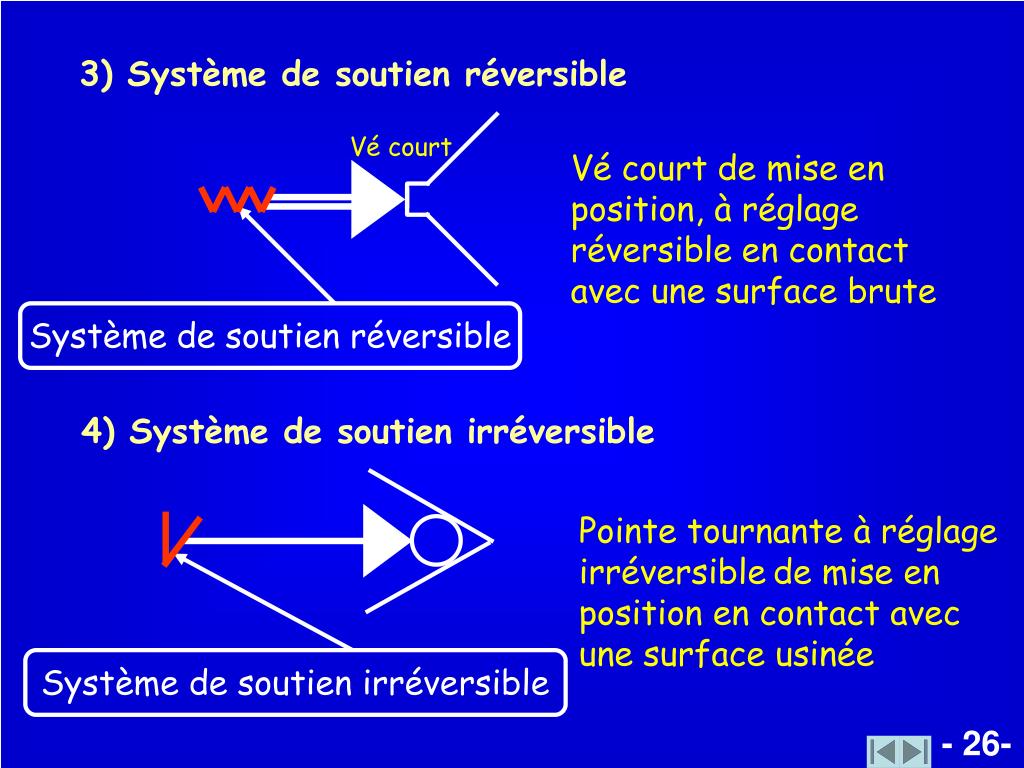 3) Système de soutien réversible

Vé court

Vé court de mise en position, à réglage réversible en contact avec une surface brute

Système de soutien réversible

4) Système de soutien irréversible

Pointe tournante à réglage irréversible de mise en position en contact avec une surface usinée

Système de soutien irréversible

- 26-